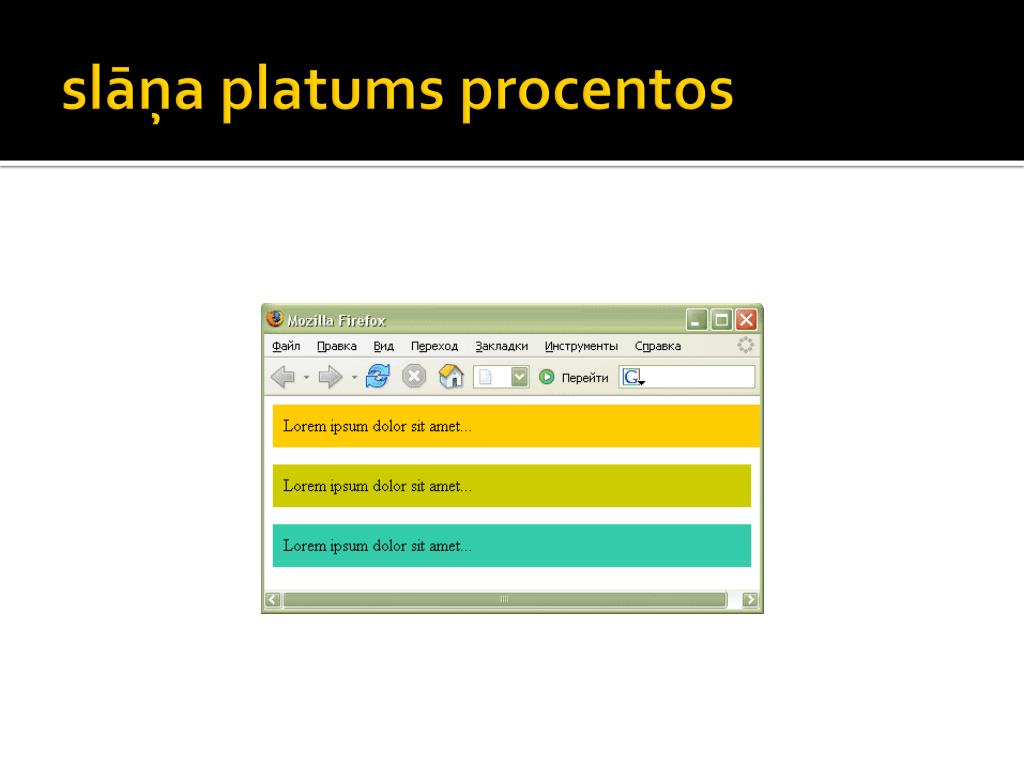 slāņa platums procentos

Mozilla Firefox

Файл Правка Вид Переход Закладки Инструменты Справка

Перейти

Lorem ipsum dolor sit amet...

Lorem ipsum dolor sit amet...

Lorem ipsum dolor sit amet...